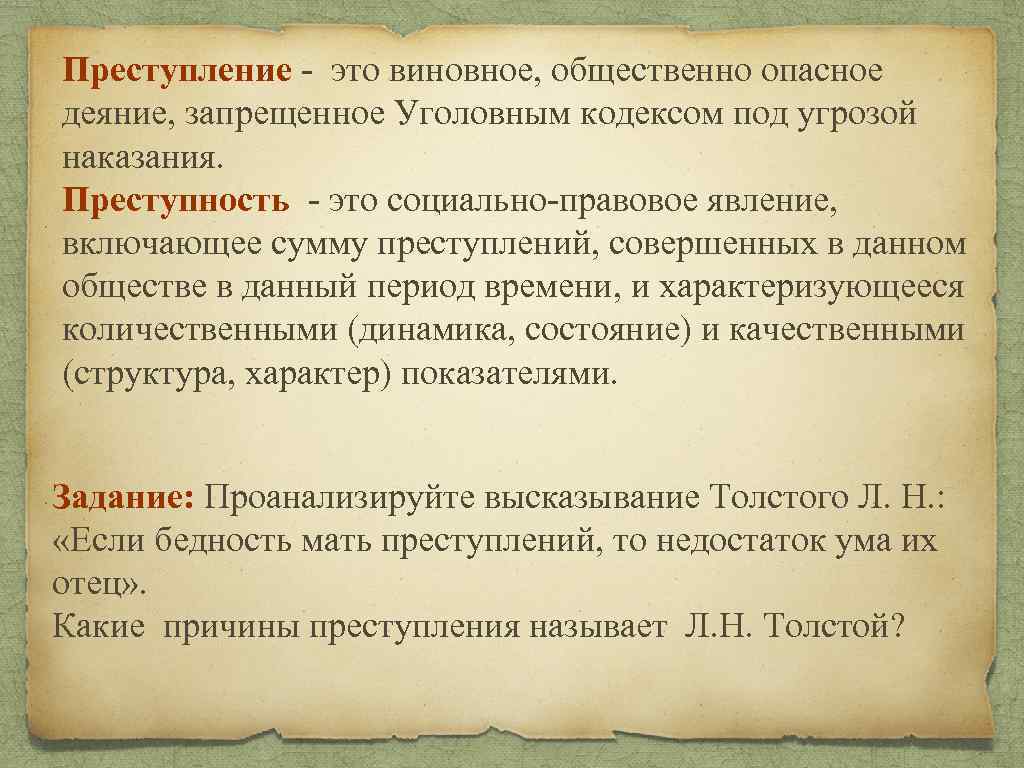 Преступление - это виновное, общественно опасное деяние, запрещенное Уголовным кодексом под угрозой наказания.
Преступность - это социально-правовое явление, включающее сумму преступлений, совершенных в данном обществе в данный период времени, и характеризующееся количественными (динамика, состояние) и качественными (структура, характер) показателями.

Задание: Проанализируйте высказывание Толстого Л. Н.: «Если бедность мать преступлений, то недостаток ума их отец».
Какие причины преступления называет Л.Н. Толстой?